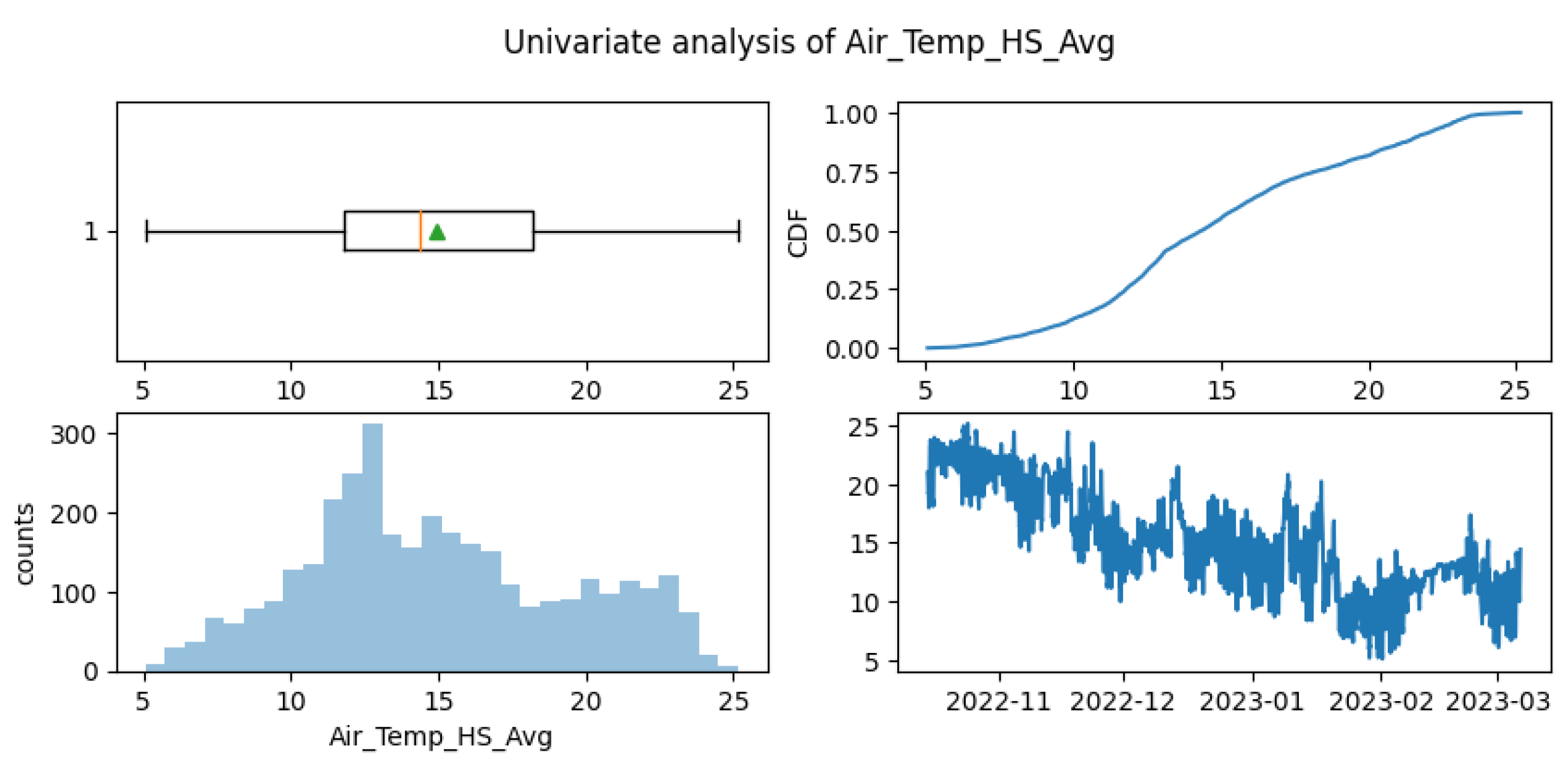 Univariate analysis of Air_Temp_HS_Avg

1

5 10 15 20 25

CDF

1.00
0.75
0.50
0.25
0.00

5 10 15 20 25

counts

300
200
100
0

5 10 15 20 25

Air_Temp_HS_Avg

25
20
15
10
5

2022-11 2022-12 2023-01 2023-02 2023-03